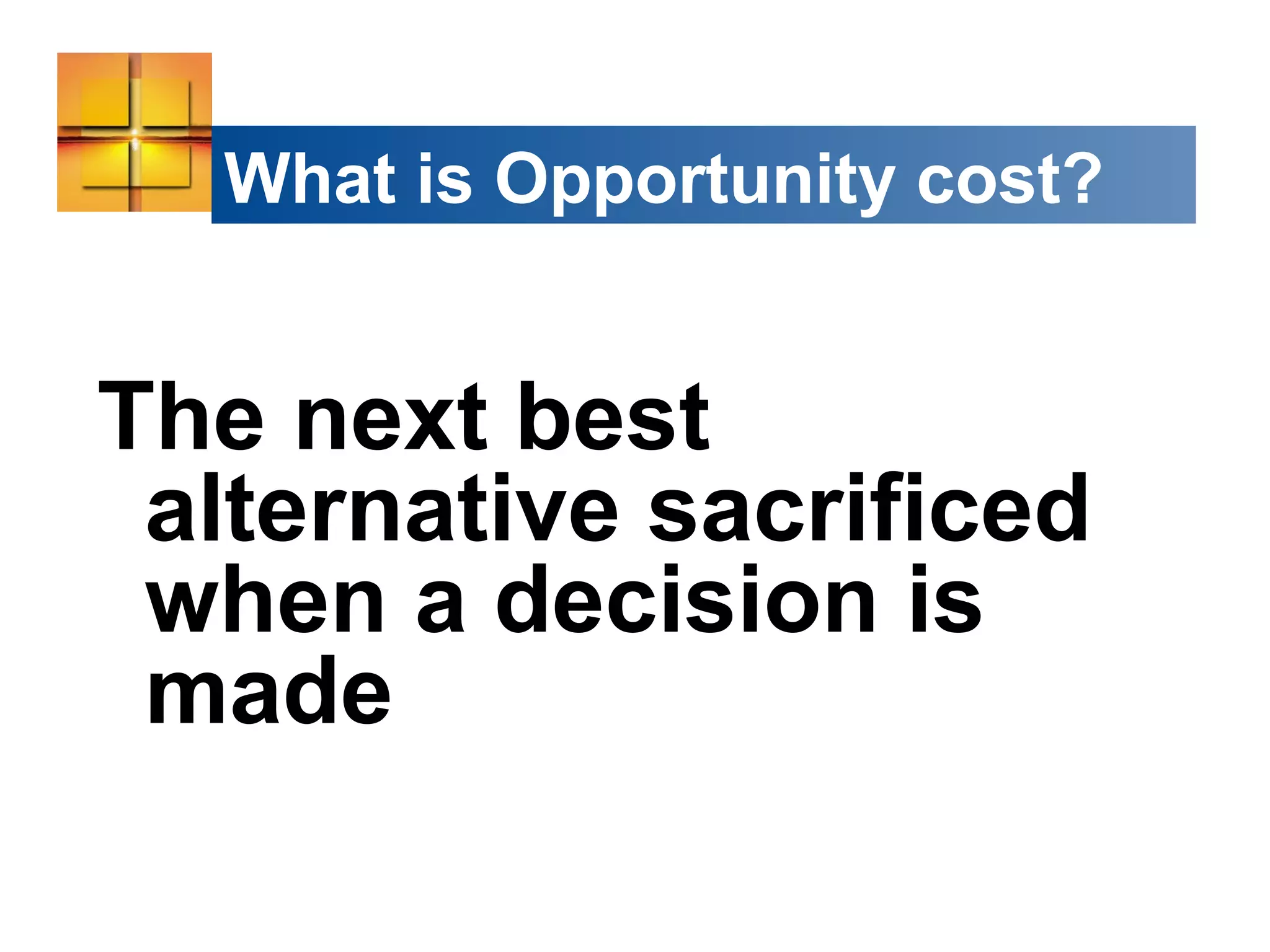 What is Opportunity cost?

The next best alternative sacrificed when a decision is made